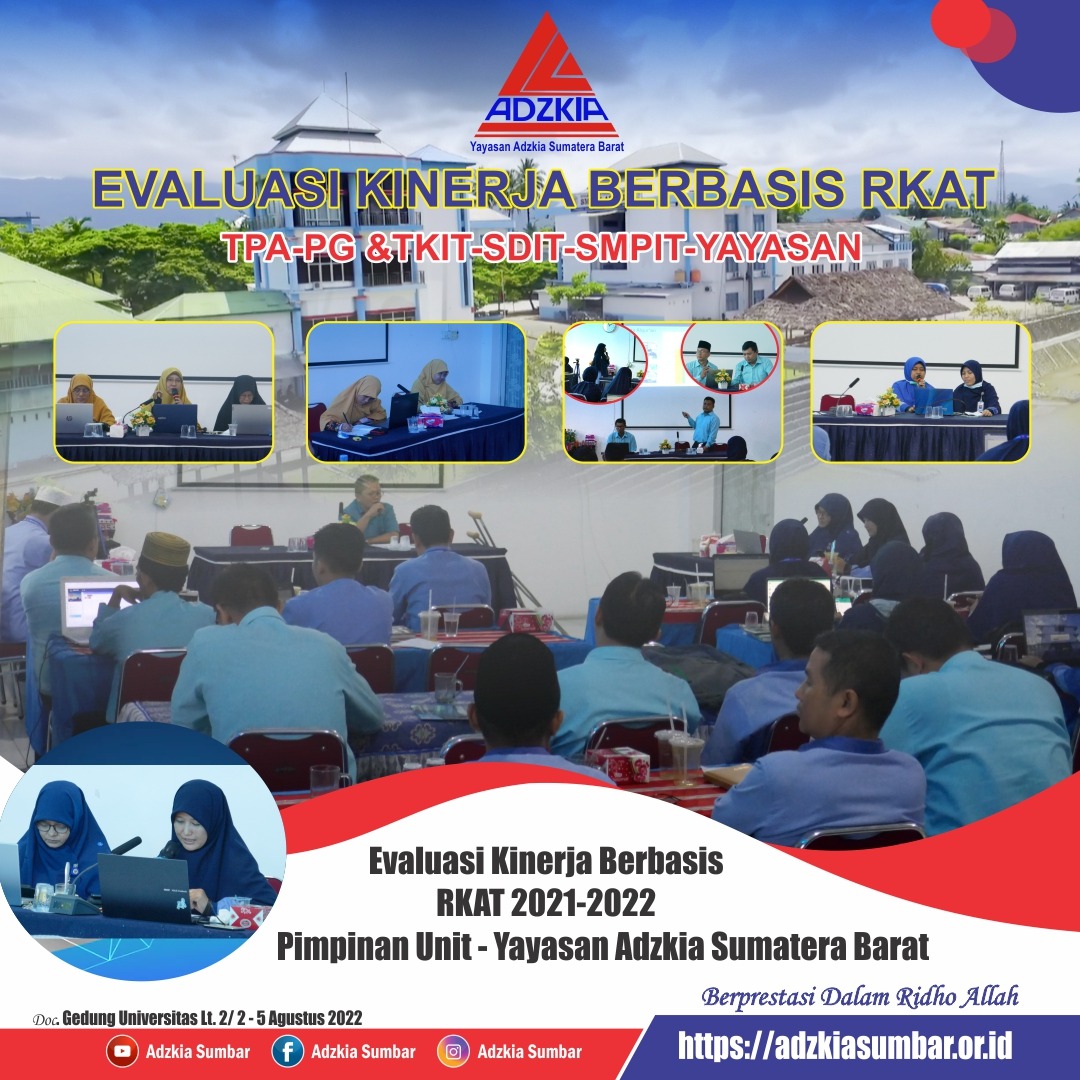 ADZKIA
Yayasan Adzkia Sumatera Barat

EVALUASI KINERJA BERBASIS RKAT
TPA-PG &TKIT-SDIT-SMPIT-YAYASAN

Evaluasi Kinerja Berbasis
RKAT 2021-2022
Pimpinan Unit - Yayasan Adzkia Sumatera Barat

Berprestasi Dalam Ridho Allah

Doc. Gedung Universitas Lt. 2/ 2 - 5 Agustus 2022

Adzkia Sumbar Adzkia Sumbar Adzkia Sumbar

https://adzkiasumbar.or.id